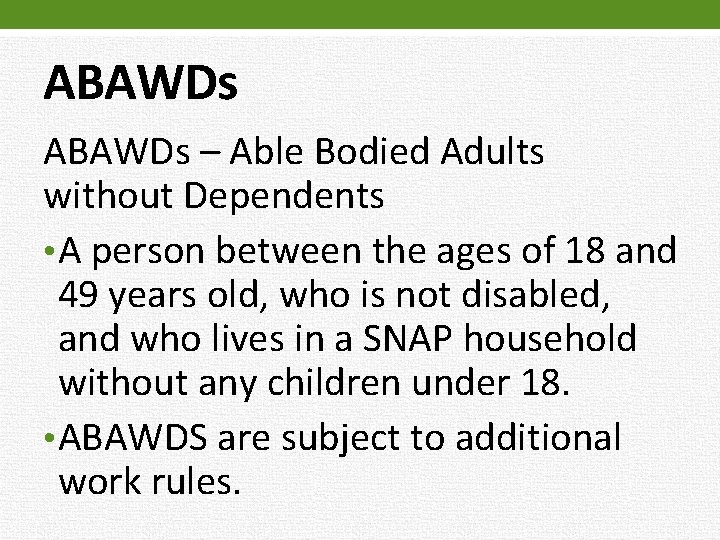 ABAWDs

ABAWDs – Able Bodied Adults without Dependents

• A person between the ages of 18 and 49 years old, who is not disabled, and who lives in a SNAP household without any children under 18.

• ABAWDS are subject to additional work rules.